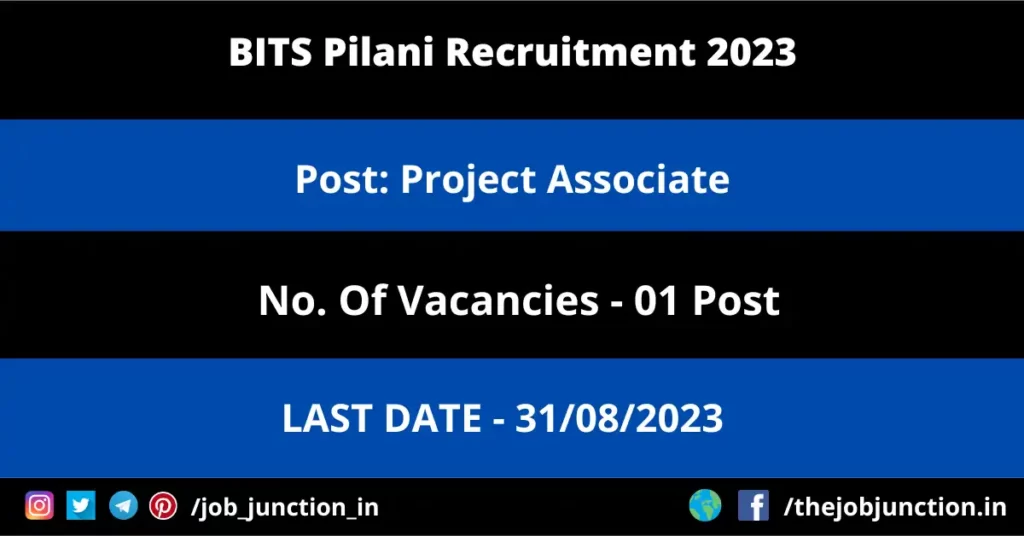 BITS Pilani Recruitment 2023

Post: Project Associate

No. Of Vacancies - 01 Post

LAST DATE - 31/08/2023

/job_junction_in

/thejobjunction.in